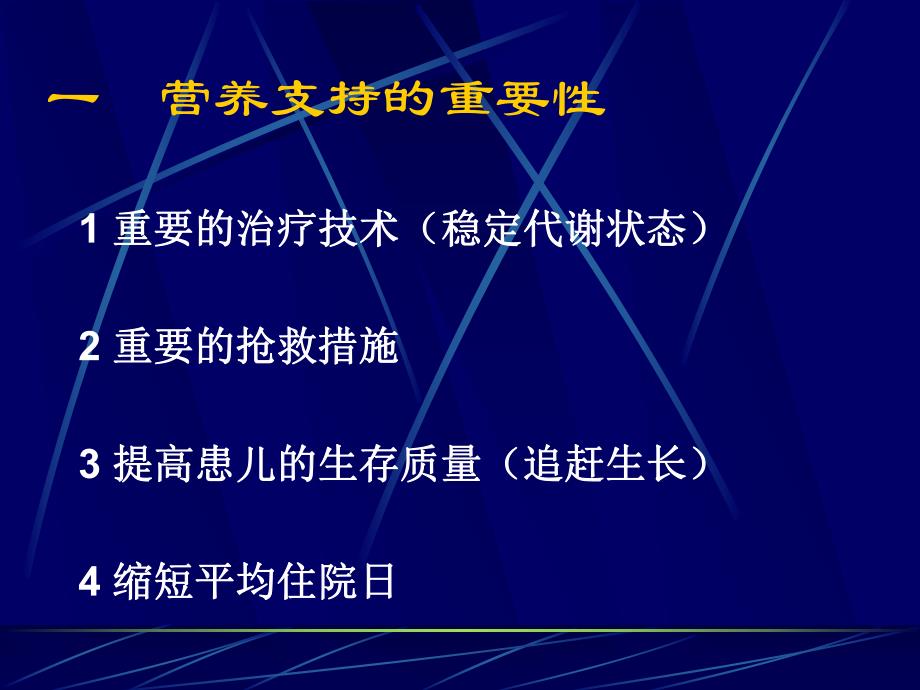 一　营养支持的重要性

1 重要的治疗技术（稳定代谢状态）

2 重要的抢救措施

3 提高患儿的生存质量（追赶生长）

4 缩短平均住院日